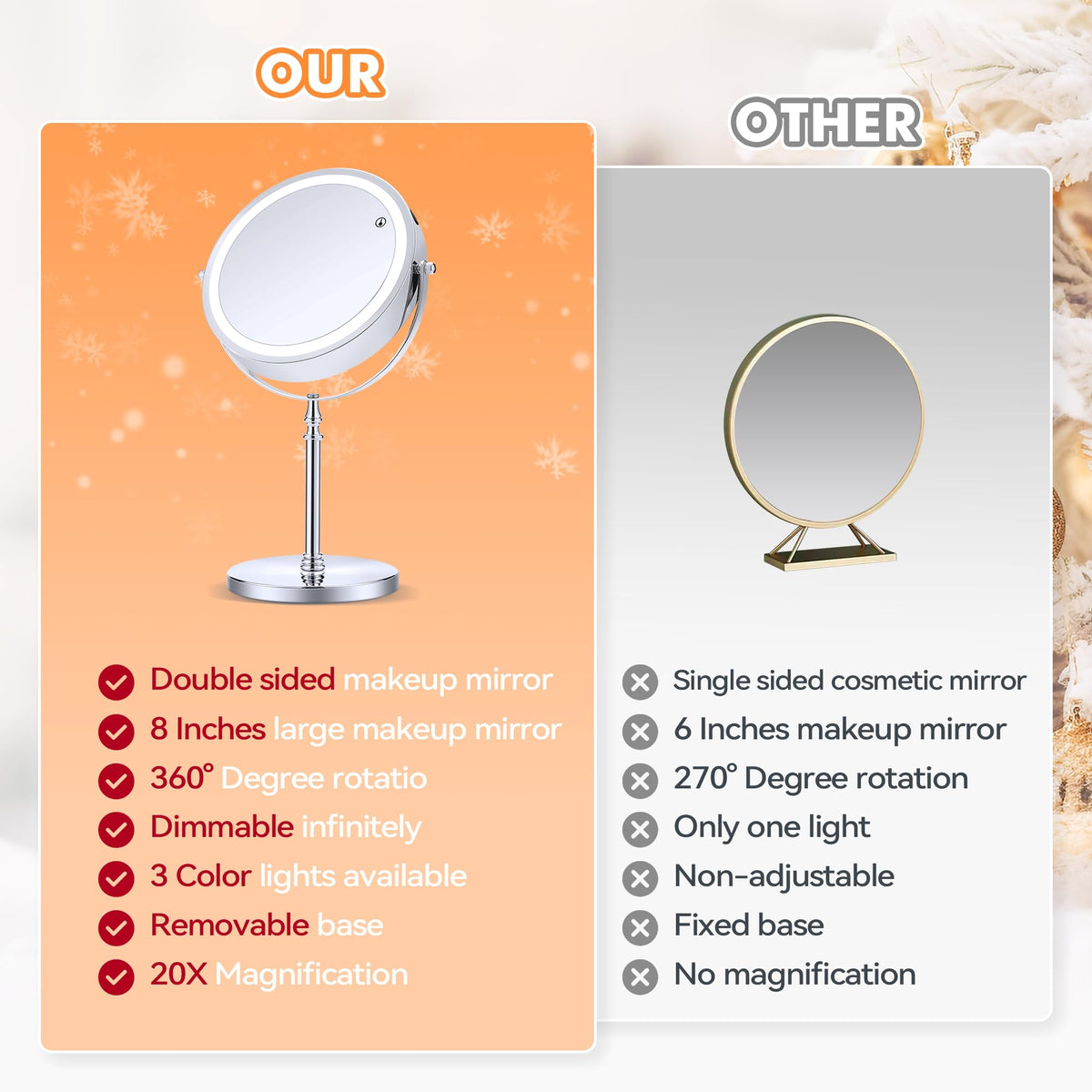 OUR

Double sided makeup mirror
8 Inches large makeup mirror
360° Degree rotatio
Dimmable infinitely
3 Color lights available
Removable base
20X Magnification

OTHER

Single sided cosmetic mirror
6 Inches makeup mirror
270° Degree rotation
Only one light
Non-adjustable
Fixed base
No magnification